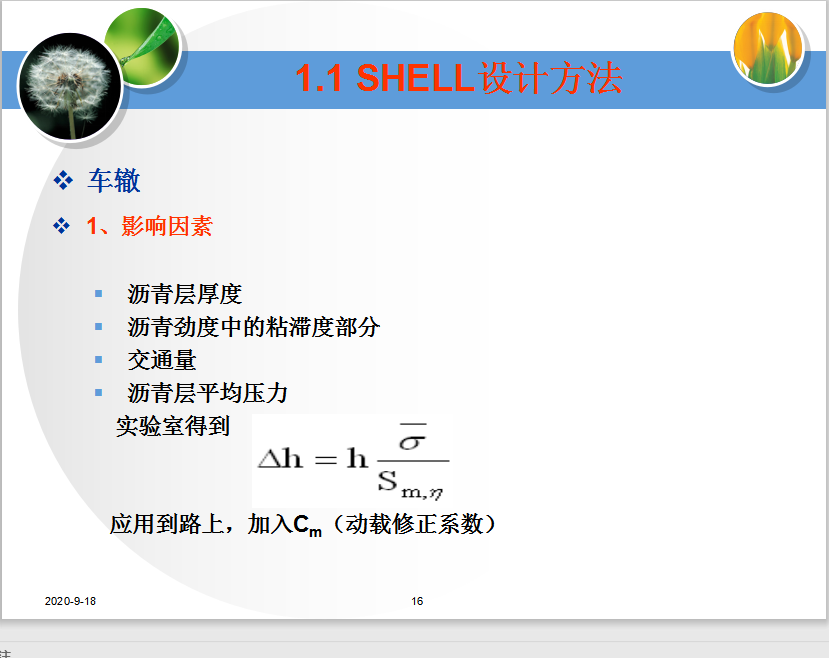 1.1 SHELL设计方法

❖ 车辙

❖ 1、影响因素

▪ 沥青层厚度
▪ 沥青劲度中的粘滞度部分
▪ 交通量
▪ 沥青层平均压力

实验室得到 $\Delta h = h \frac{\overline{\sigma}}{S_{m,\eta}}$

应用到路上，加入$C_m$（动载修正系数）

2020-9-18

16